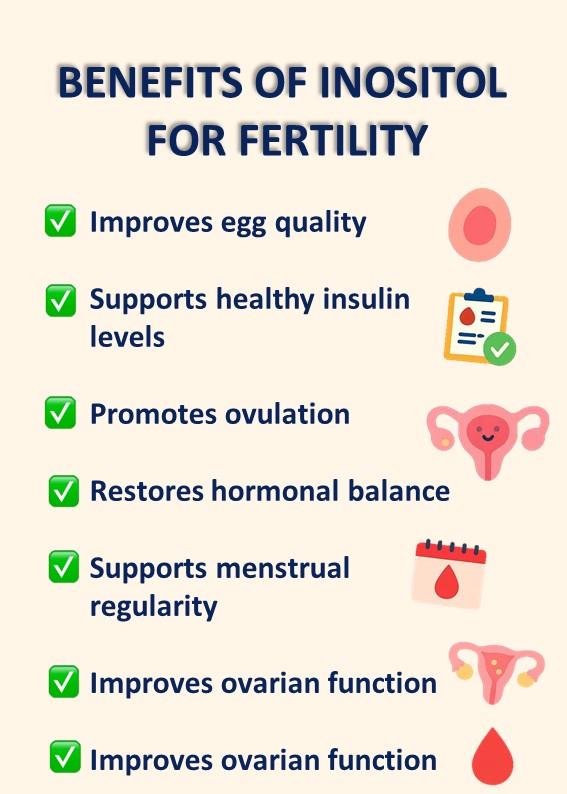 BENEFITS OF INOSITOL FOR FERTILITY

✅ Improves egg quality

✅ Supports healthy insulin levels

✅ Promotes ovulation

✅ Restores hormonal balance

✅ Supports menstrual regularity

✅ Improves ovarian function

✅ Improves ovarian function